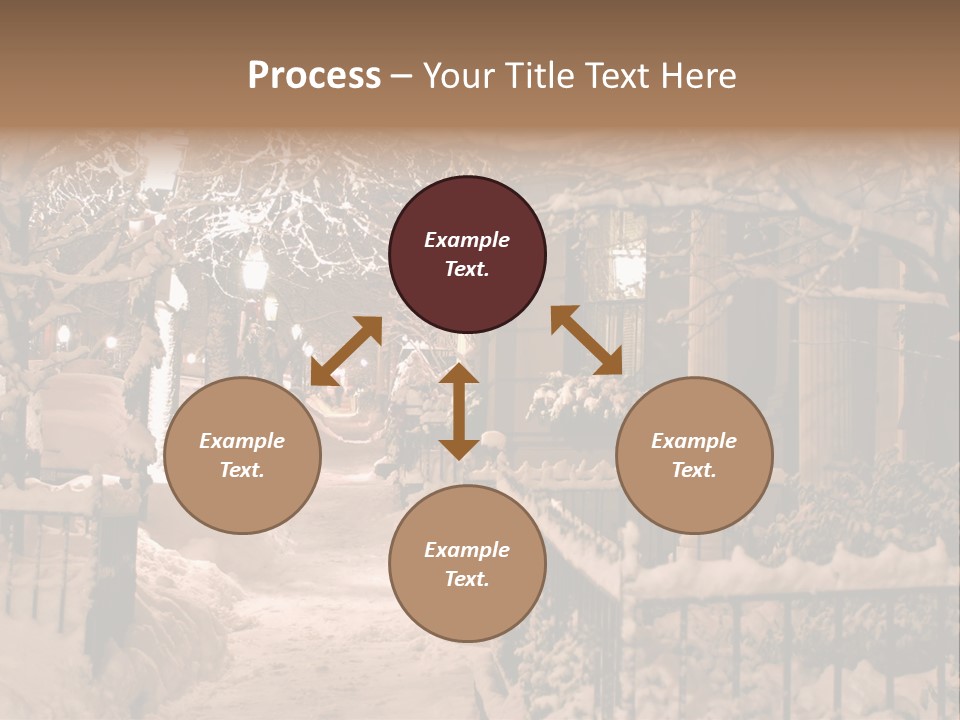 Process – Your Title Text Here

Example Text.

Example Text.

Example Text.

Example Text.